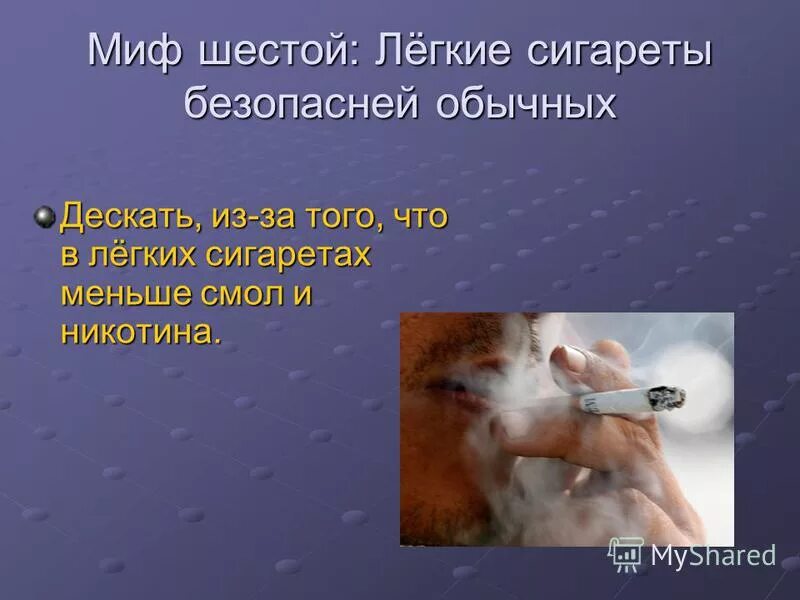 Миф шестой: Лёгкие сигареты безопасней обычных

Дескать, из-за того, что в лёгких сигаретах меньше смол и никотина.

MyShared